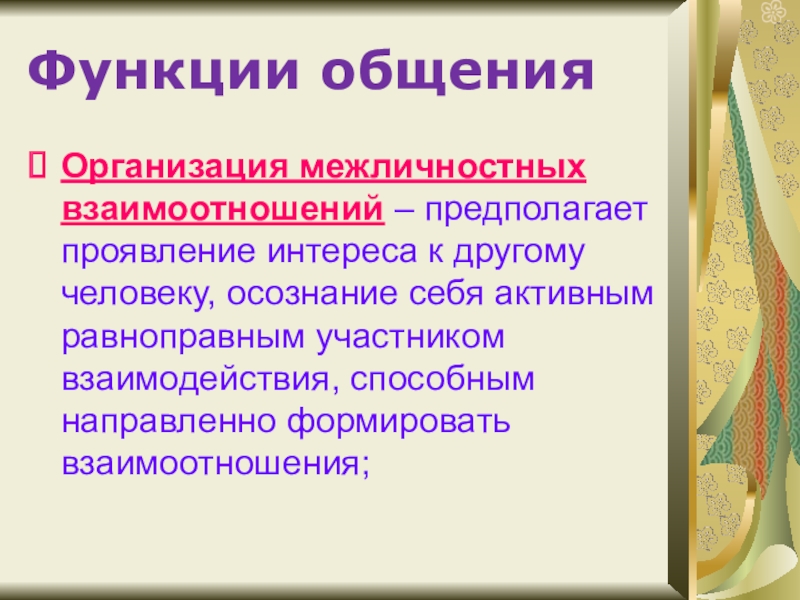 Функции общения

 Организация межличностных взаимоотношений – предполагает проявление интереса к другому человеку, осознание себя активным равноправным участником взаимодействия, способным направленно формировать взаимоотношения;